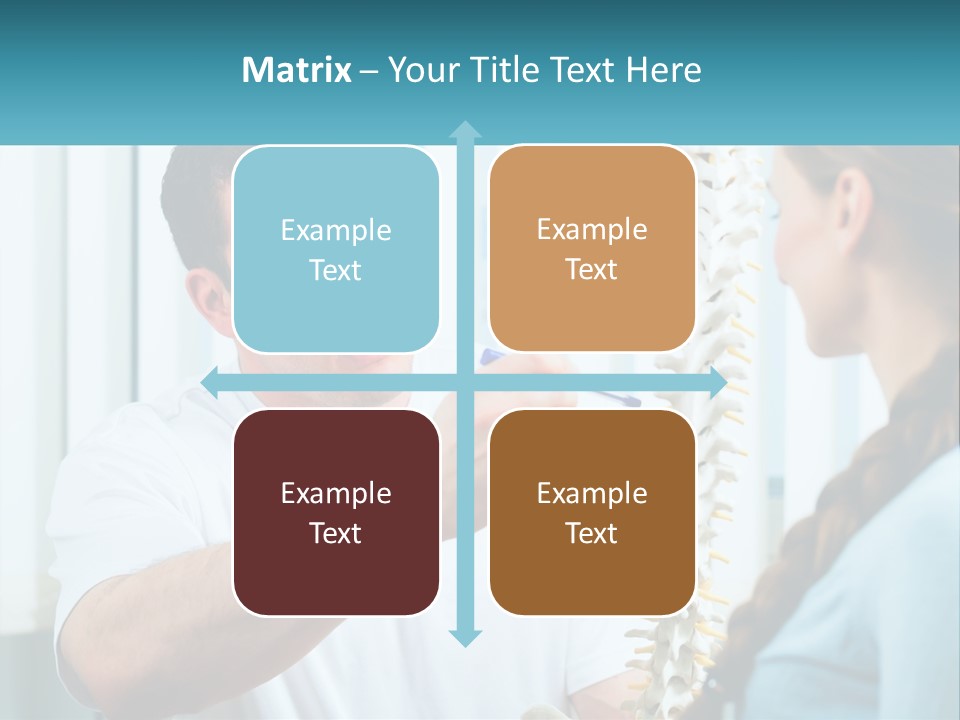 Matrix – Your Title Text Here

Example Text

Example Text

Example Text

Example Text